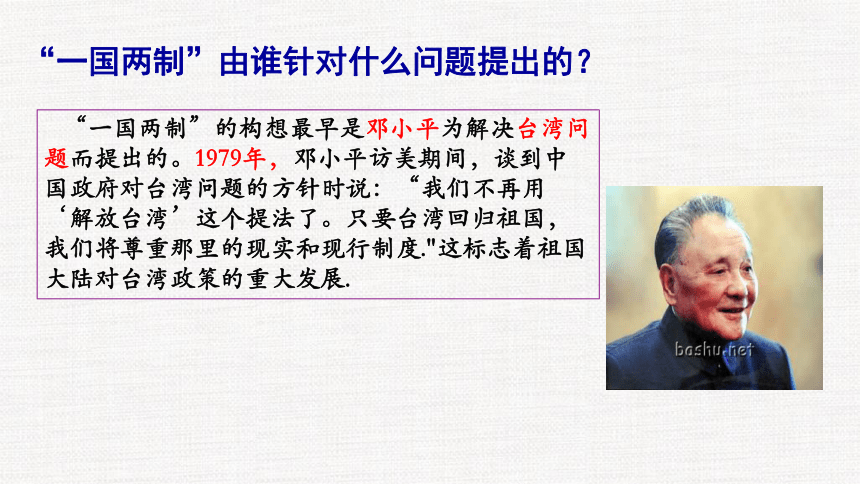 “一国两制”由谁针对什么问题提出的？

“一国两制”的构想最早是邓小平为解决台湾问题而提出的。1979年，邓小平访美期间，谈到中国政府对台湾问题的方针时说：“我们不再用‘解放台湾’这个提法了。只要台湾回归祖国，我们将尊重那里的现实和现行制度."这标志着祖国大陆对台湾政策的重大发展.

bashu.net